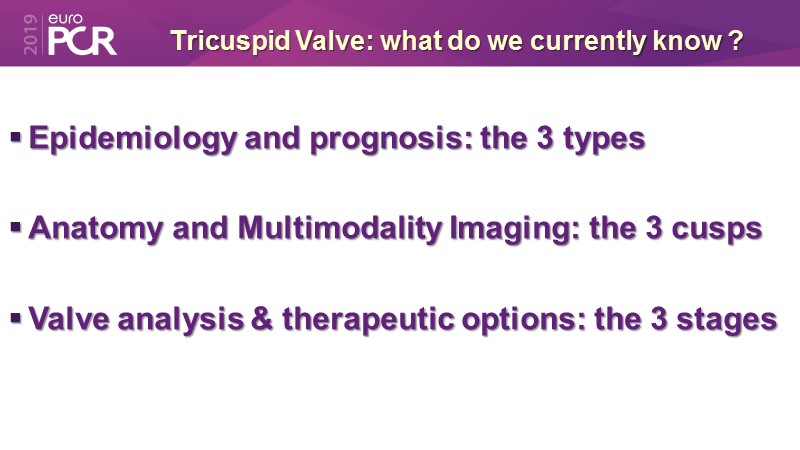 2019 euro PCR

Tricuspid Valve: what do we currently know ?

▪ Epidemiology and prognosis: the 3 types

▪ Anatomy and Multimodality Imaging: the 3 cusps

▪ Valve analysis & therapeutic options: the 3 stages